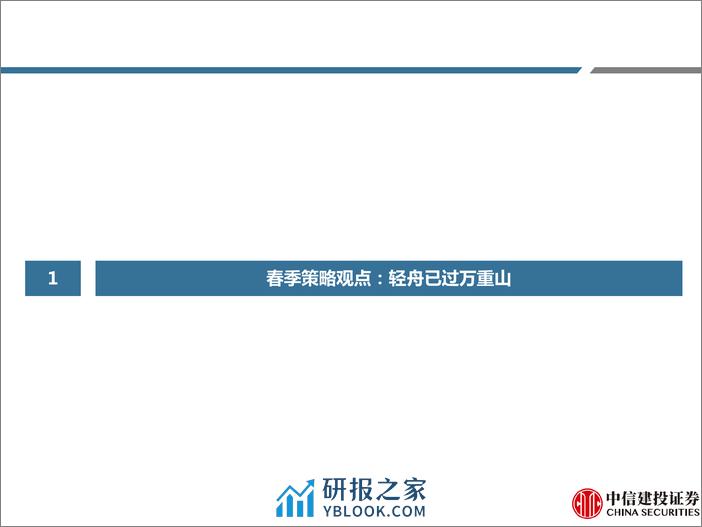 1

春季策略观点：轻舟已过万重山

研报之家
YBLOOK.COM

中信建投证券
CHINA SECURITIES